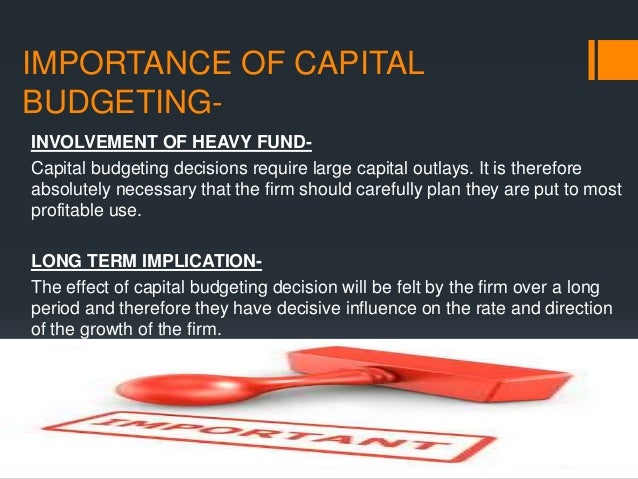 IMPORTANCE OF CAPITAL BUDGETING-

INVOLVEMENT OF HEAVY FUND-

Capital budgeting decisions require large capital outlays. It is therefore absolutely necessary that the firm should carefully plan they are put to most profitable use.

LONG TERM IMPLICATION-

The effect of capital budgeting decision will be felt by the firm over a long period and therefore they have decisive influence on the rate and direction of the growth of the firm.

IMPORTANT